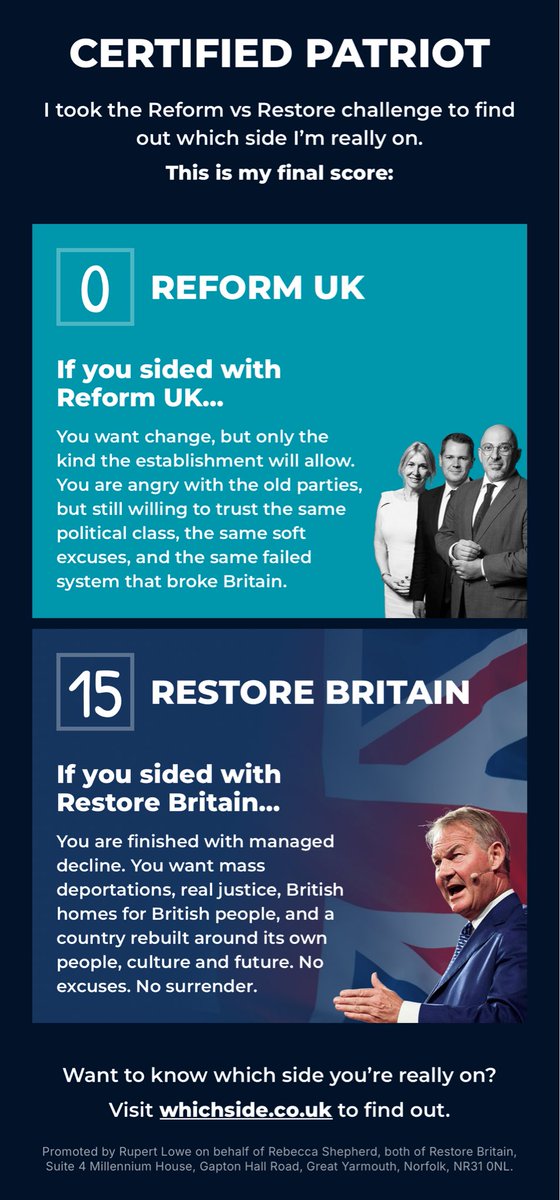 CERTIFIED PATRIOT

I took the Reform vs Restore challenge to find out which side I'm really on.

This is my final score:

0 REFORM UK

If you sided with Reform UK...

You want change, but only the kind the establishment will allow. You are angry with the old parties, but still willing to trust the same political class, the same soft excuses, and the same failed system that broke Britain.

15 RESTORE BRITAIN

If you sided with Restore Britain...

You are finished with managed decline. You want mass deportations, real justice, British homes for British people, and a country rebuilt around its own people, culture and future. No excuses. No surrender.

Want to know which side you're really on?

Visit whichside.co.uk to find out.

Promoted by Rupert Lowe on behalf of Rebecca Shepherd, both of Restore Britain, Suite 4 Millennium House, Gapton Hall Road, Great Yarmouth, Norfolk, NR31 0NL.